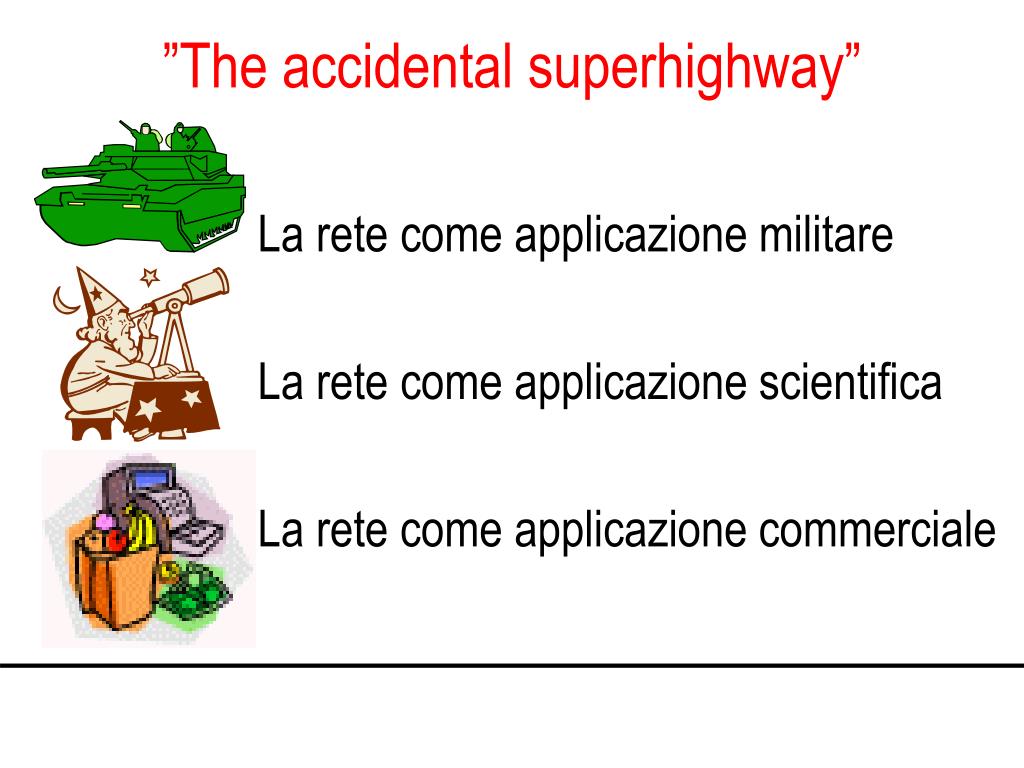 ”The accidental superhighway”

La rete come applicazione militare

La rete come applicazione scientifica

La rete come applicazione commerciale